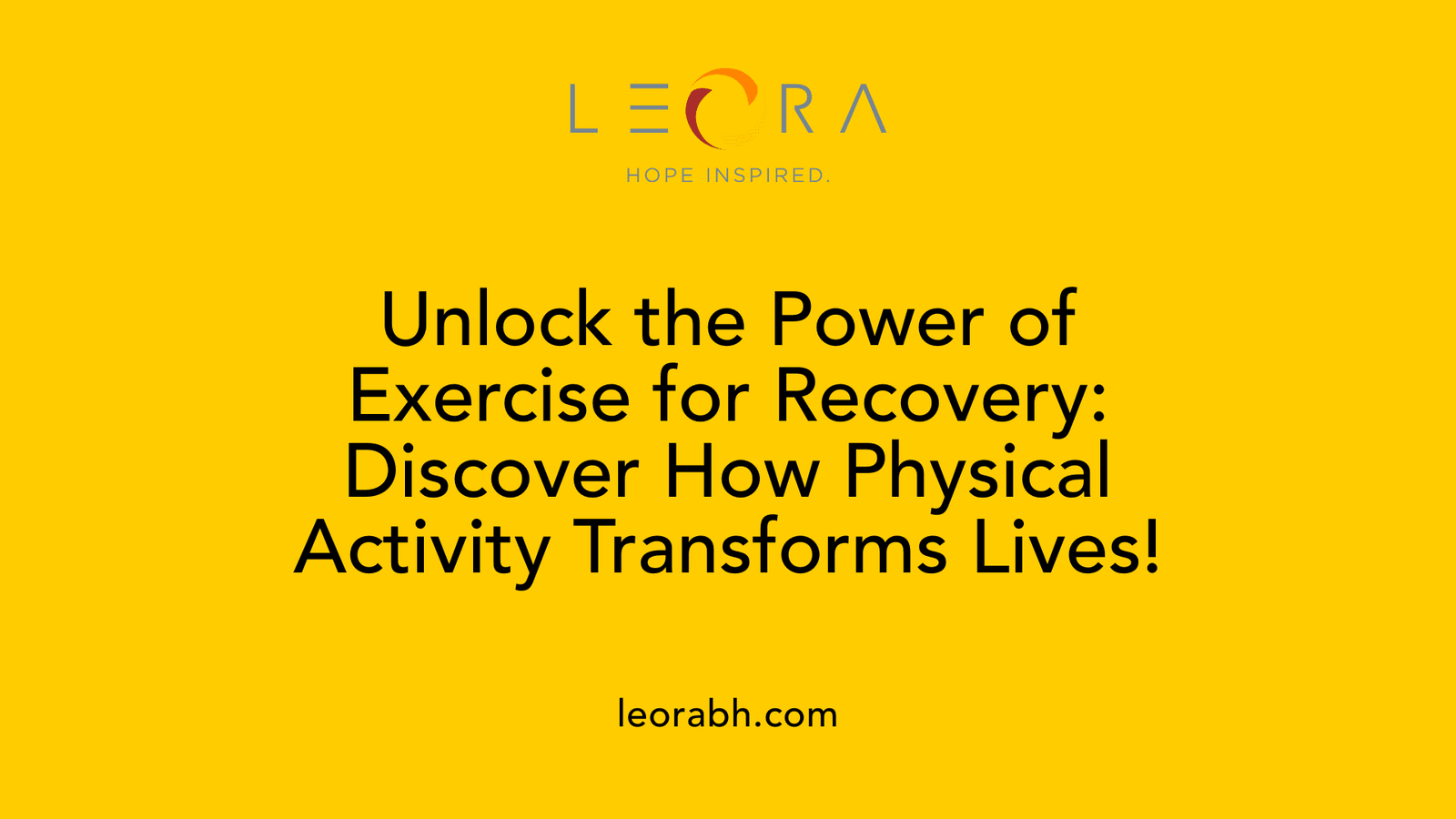 LEORA
HOPE INSPIRED.

Unlock the Power of Exercise for Recovery: Discover How Physical Activity Transforms Lives!

leorabh.com